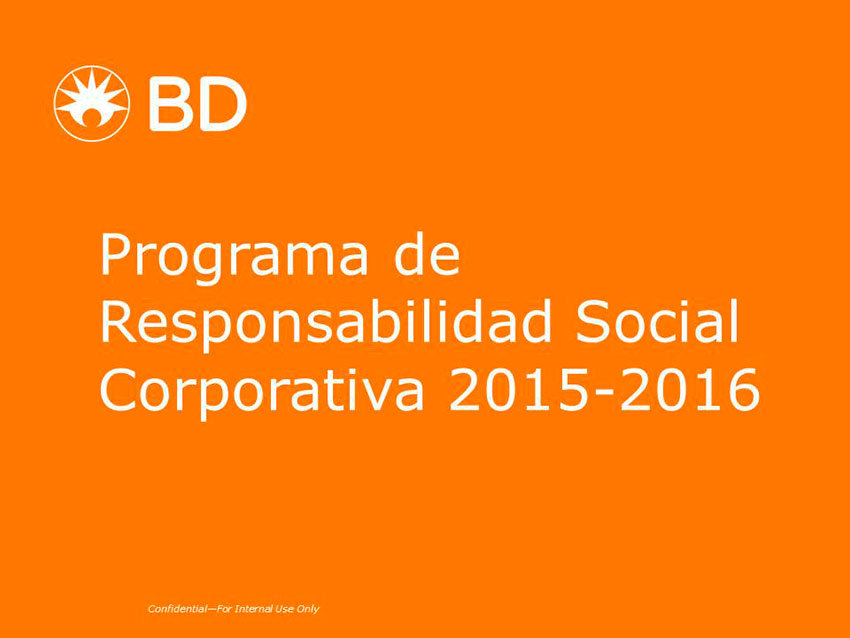 BD

Programa de Responsabilidad Social Corporativa 2015-2016

Confidential—For Internal Use Only